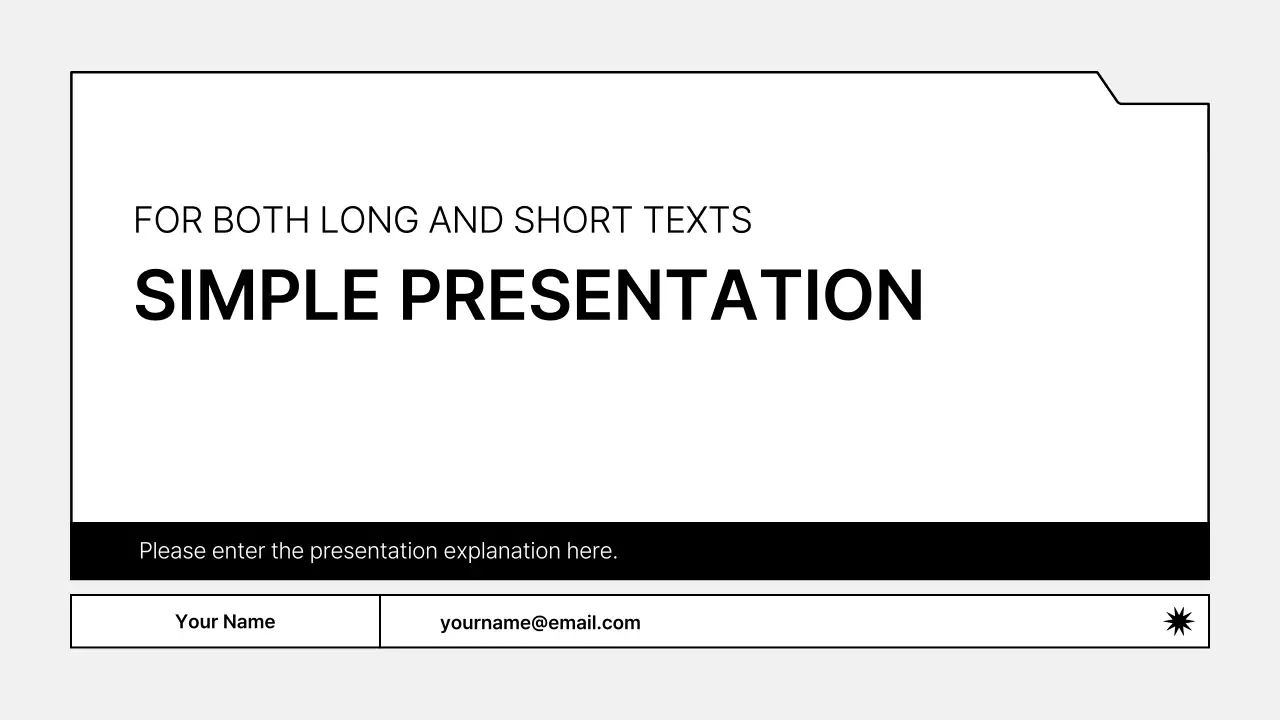 FOR BOTH LONG AND SHORT TEXTS

SIMPLE PRESENTATION

Please enter the presentation explanation here.

Your Name

yourname@email.com